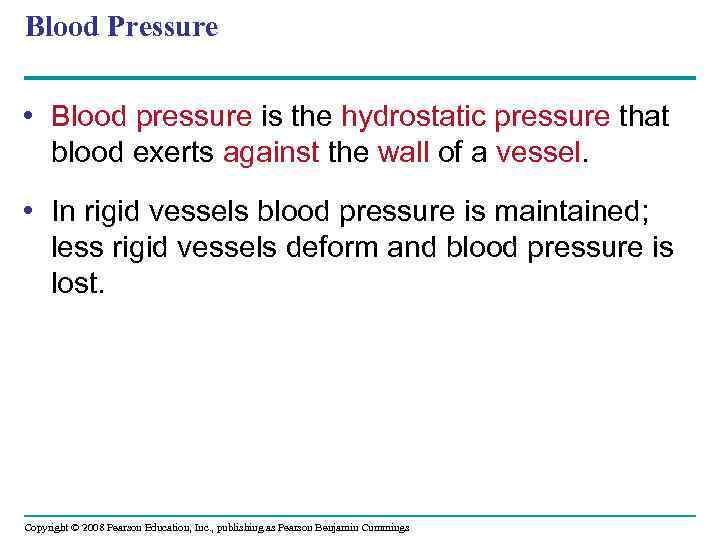 Blood Pressure

• Blood pressure is the hydrostatic pressure that blood exerts against the wall of a vessel.

• In rigid vessels blood pressure is maintained; less rigid vessels deform and blood pressure is lost.

Copyright © 2008 Pearson Education, Inc., publishing as Pearson Benjamin Cummings